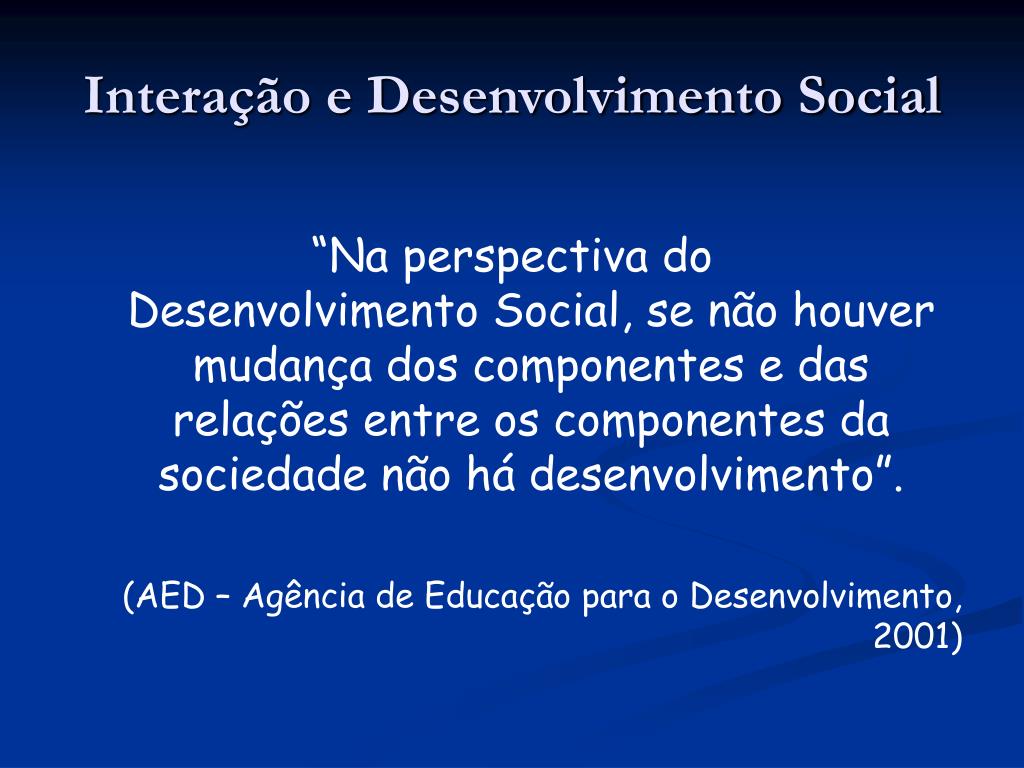 Interação e Desenvolvimento Social

“Na perspectiva do Desenvolvimento Social, se não houver mudança dos componentes e das relações entre os componentes da sociedade não há desenvolvimento”.

(AED – Agência de Educação para o Desenvolvimento, 2001)